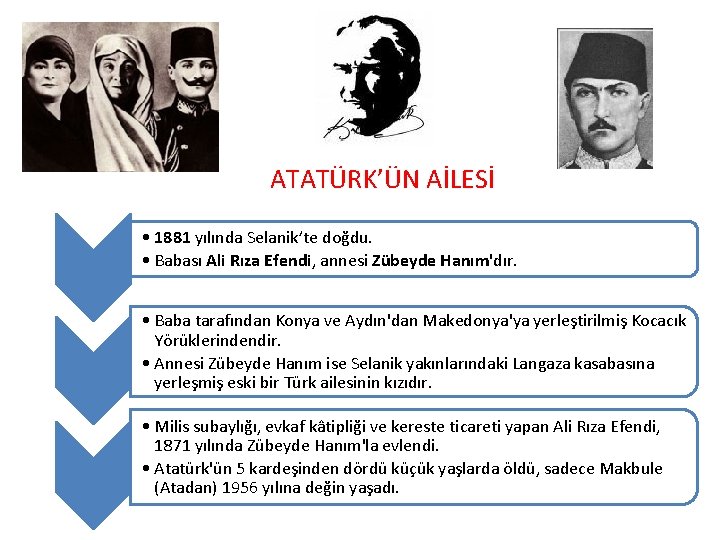 ATATÜRK'ÜN AİLESİ

• 1881 yılında Selanik'te doğdu.
• Babası Ali Rıza Efendi, annesi Zübeyde Hanım'dır.

• Baba tarafından Konya ve Aydın'dan Makedonya'ya yerleştirilmiş Kocacık Yörüklerindendir.
• Annesi Zübeyde Hanım ise Selanik yakınlarındaki Langaza kasabasına yerleşmiş eski bir Türk ailesinin kızıdır.

• Milis subaylığı, evkaf kâtipliği ve kereste ticareti yapan Ali Rıza Efendi, 1871 yılında Zübeyde Hanım'la evlendi.
• Atatürk'ün 5 kardeşinden dördü küçük yaşlarda öldü, sadece Makbule (Atadan) 1956 yılına değin yaşadı.